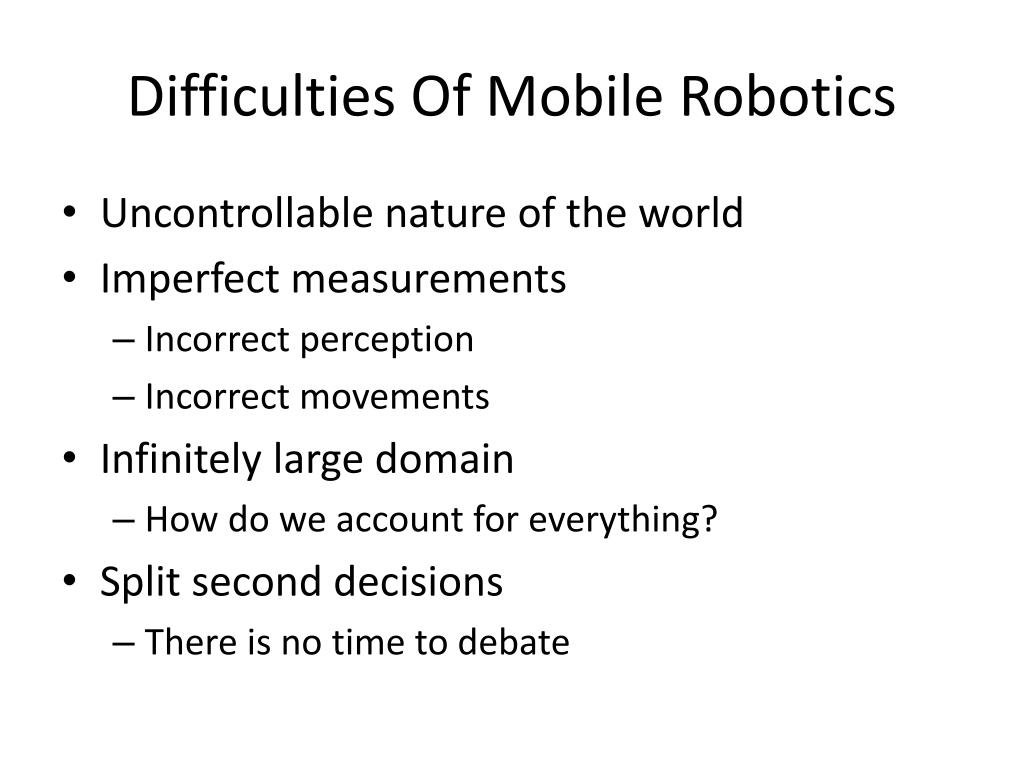 Difficulties Of Mobile Robotics

• Uncontrollable nature of the world
• Imperfect measurements
– Incorrect perception
– Incorrect movements
• Infinitely large domain
– How do we account for everything?
• Split second decisions
– There is no time to debate